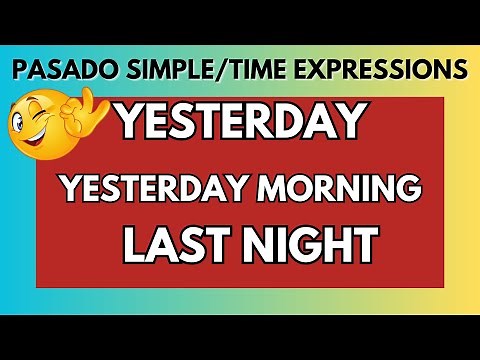 PASADO SIMPLE/TIME EXPRESSIONS

YESTERDAY

YESTERDAY MORNING

LAST NIGHT